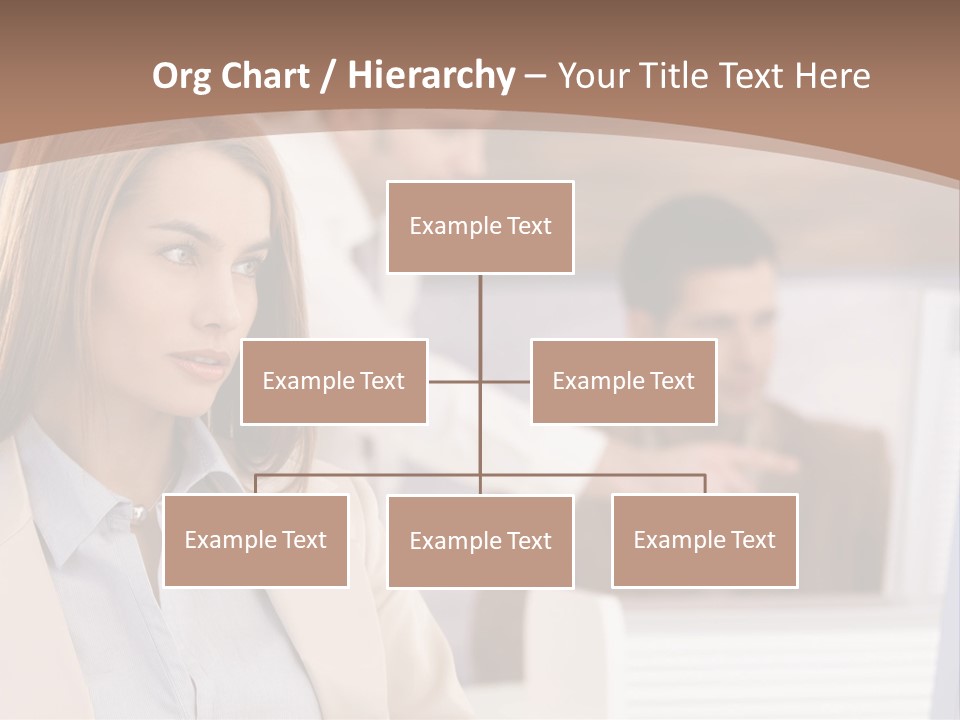 Org Chart / Hierarchy – Your Title Text Here

Example Text

Example Text

Example Text

Example Text

Example Text

Example Text